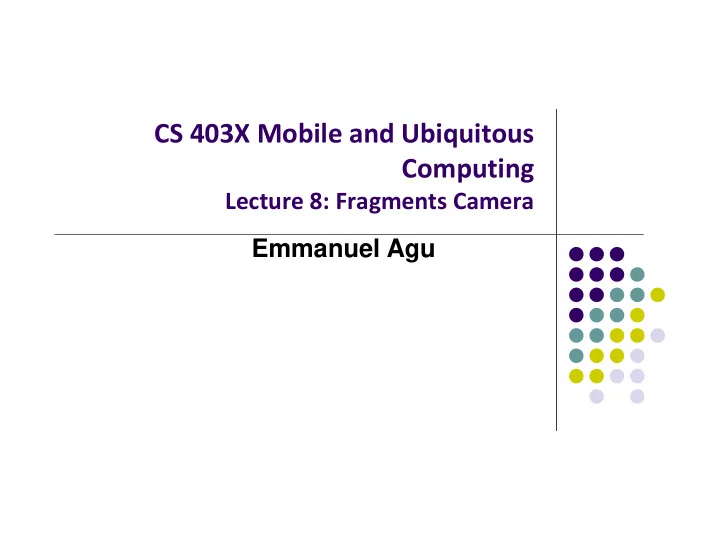 CS 403X Mobile and Ubiquitous Computing

Lecture 8: Fragments Camera

Emmanuel Agu